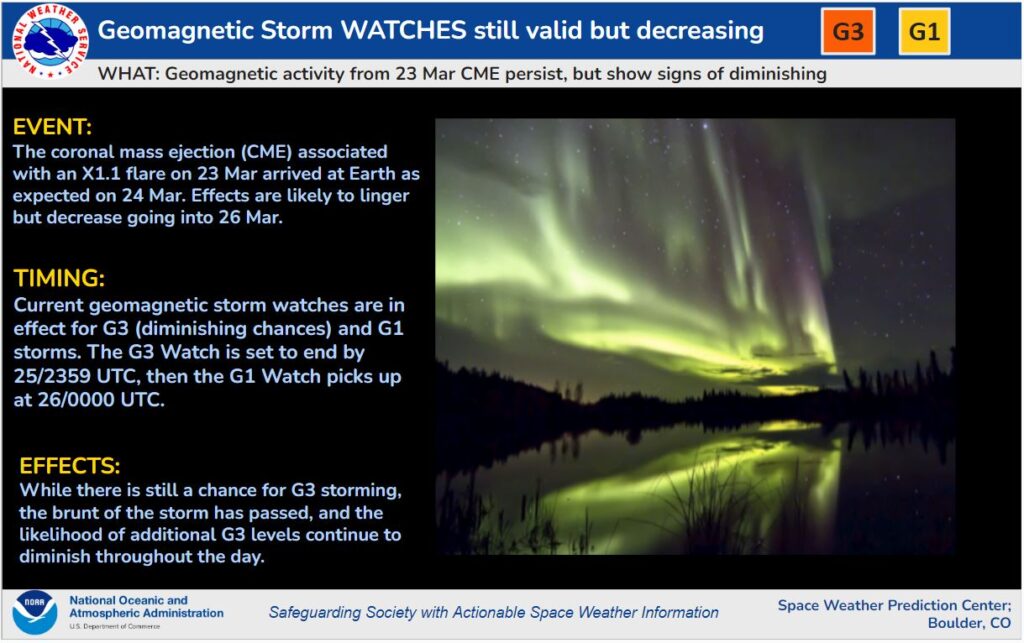 NATIONAL WEATHER SERVICE

Geomagnetic Storm WATCHES still valid but decreasing

G3

G1

WHAT: Geomagnetic activity from 23 Mar CME persist, but show signs of diminishing

EVENT:
The coronal mass ejection (CME) associated with an X1.1 flare on 23 Mar arrived at Earth as expected on 24 Mar. Effects are likely to linger but decrease going into 26 Mar.

TIMING:
Current geomagnetic storm watches are in effect for G3 (diminishing chances) and G1 storms. The G3 Watch is set to end by 25/2359 UTC, then the G1 Watch picks up at 26/0000 UTC.

EFFECTS:
While there is still a chance for G3 storming, the brunt of the storm has passed, and the likelihood of additional G3 levels continue to diminish throughout the day.

NOAA

National Oceanic and Atmospheric Administration
U.S. Department of Commerce

Safeguarding Society with Actionable Space Weather Information

Space Weather Prediction Center; Boulder, CO